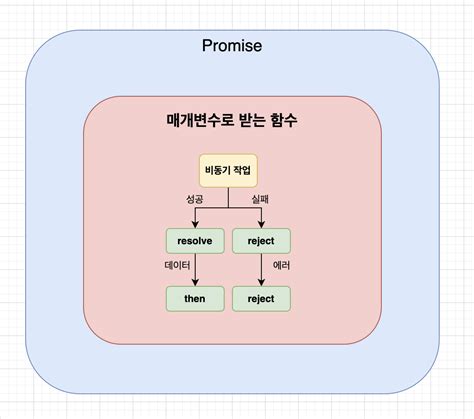 Promise

매개변수로 받는 함수

비동기 작업

성공

실패

resolve

reject

데이터

에러

then

reject